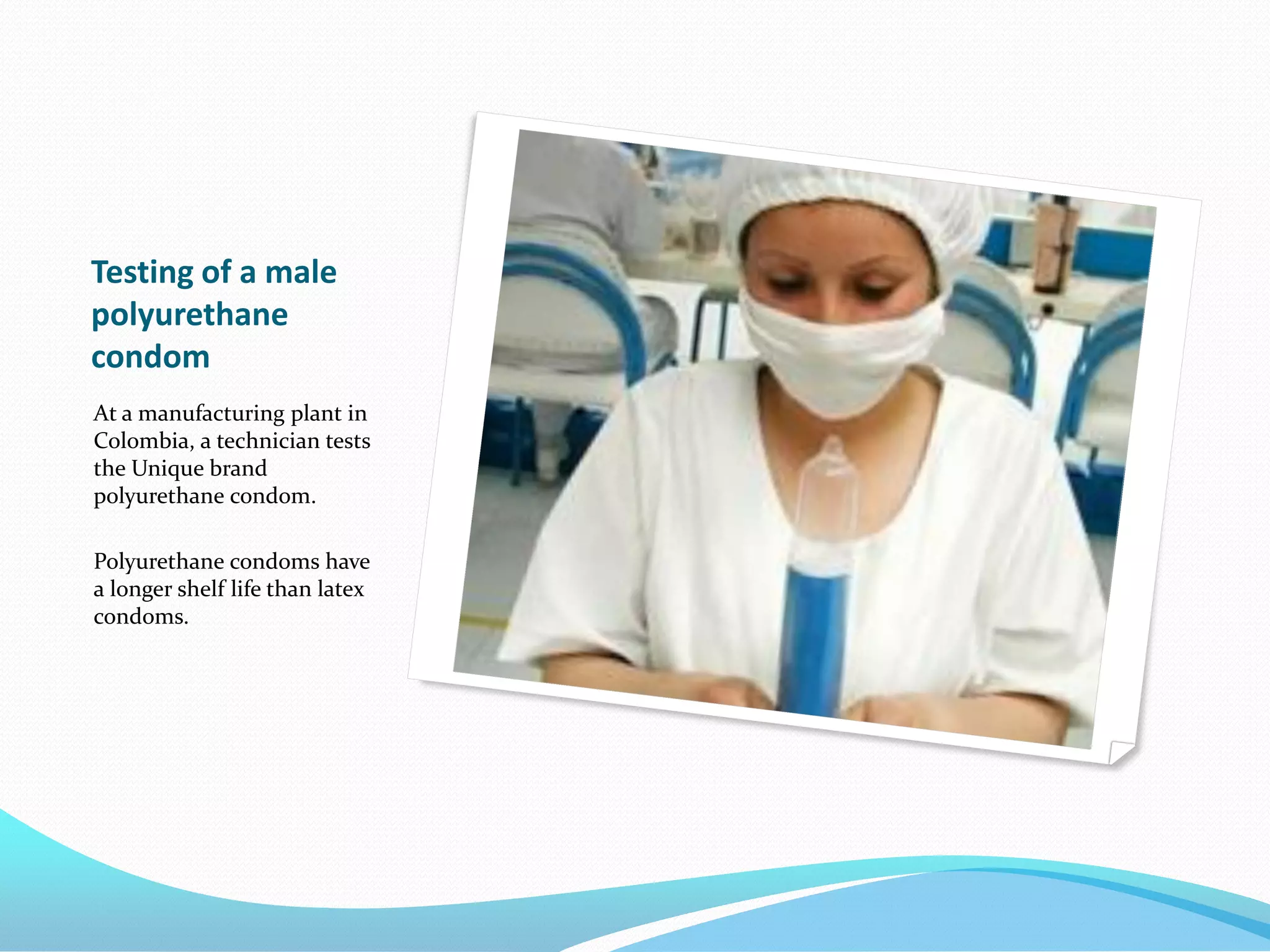 Testing of a male polyurethane condom

At a manufacturing plant in Colombia, a technician tests the Unique brand polyurethane condom.

Polyurethane condoms have a longer shelf life than latex condoms.